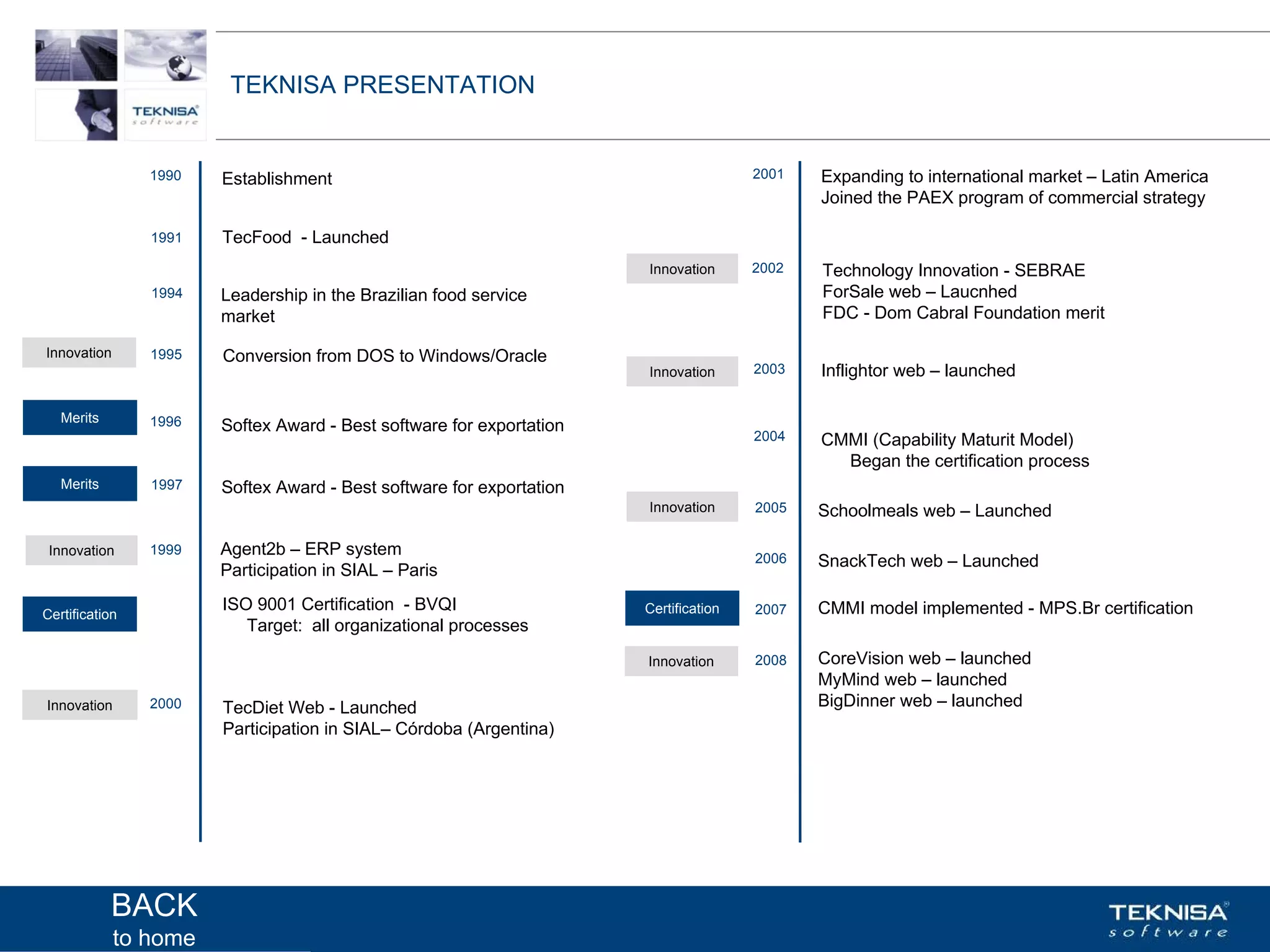 TEKNISA software

TEKNISA PRESENTATION

1990 Establishment

1991 TecFood - Launched

1994 Leadership in the Brazilian food service market

Innovation 1995 Conversion from DOS to Windows/Oracle

Merits 1996 Softex Award - Best software for exportation

Merits 1997 Softex Award - Best software for exportation

Innovation 1999 Agent2b – ERP system
Participation in SIAL – Paris

Certification ISO 9001 Certification - BVQI
Target: all organizational processes

Innovation 2000 TecDiet Web - Launched
Participation in SIAL– Córdoba (Argentina)

2001 Expanding to international market – Latin America
Joined the PAEX program of commercial strategy

Innovation 2002 Technology Innovation - SEBRAE
ForSale web – Laucnhed
FDC - Dom Cabral Foundation merit

Innovation 2003 Inflightor web – launched

2004 CMMI (Capability Maturit Model)
Began the certification process

Innovation 2005 Schoolmeals web – Launched

2006 SnackTech web – Launched

Certification 2007 CMMI model implemented - MPS.Br certification

Innovation 2008 CoreVision web – launched
MyMind web – launched
BigDinner web – launched

BACK
to home

TEKNISA software